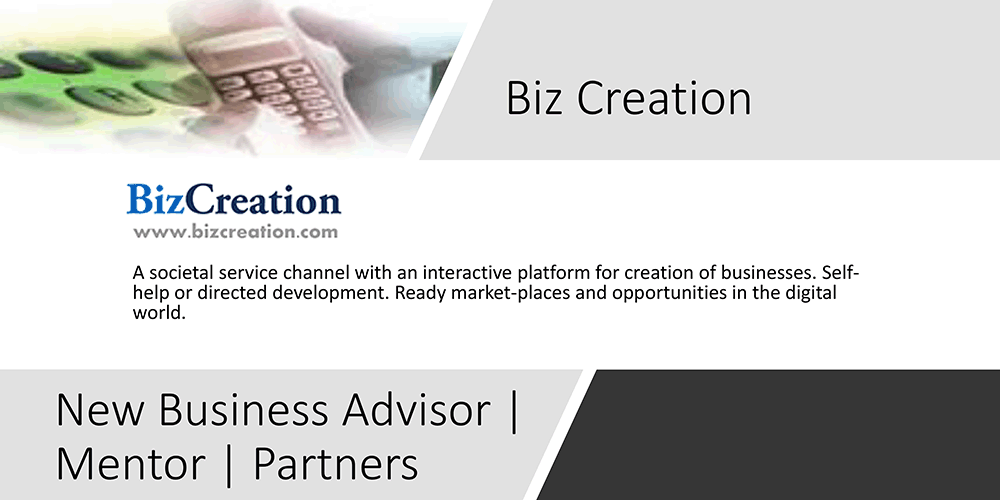 Biz Creation

BizCreation
www.bizcreation.com

A societal service channel with an interactive platform for creation of businesses. Self-help or directed development. Ready market-places and opportunities in the digital world.

New Business Advisor | Mentor | Partners